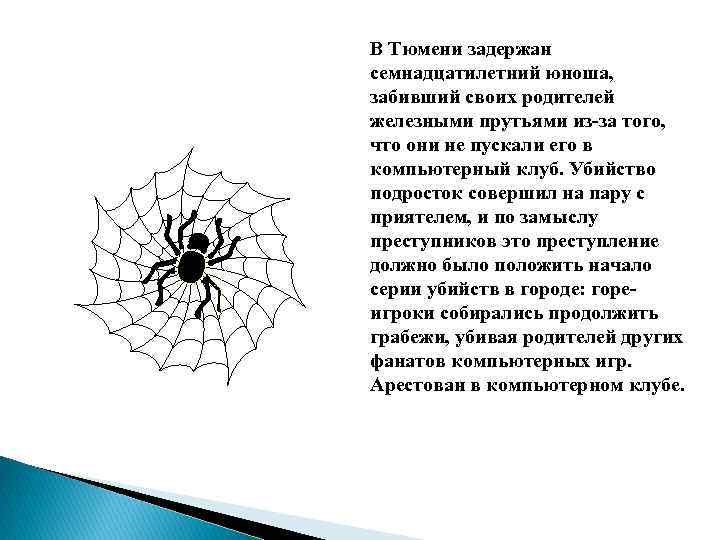 В Тюмени задержан семнадцатилетний юноша, забивший своих родителей железными прутьями из-за того, что они не пускали его в компьютерный клуб. Убийство подросток совершил на пару с приятелем, и по замыслу преступников это преступление должно было положить начало серии убийств в городе: горе-игроки собирались продолжить грабежи, убивая родителей других фанатов компьютерных игр. Арестован в компьютерном клубе.